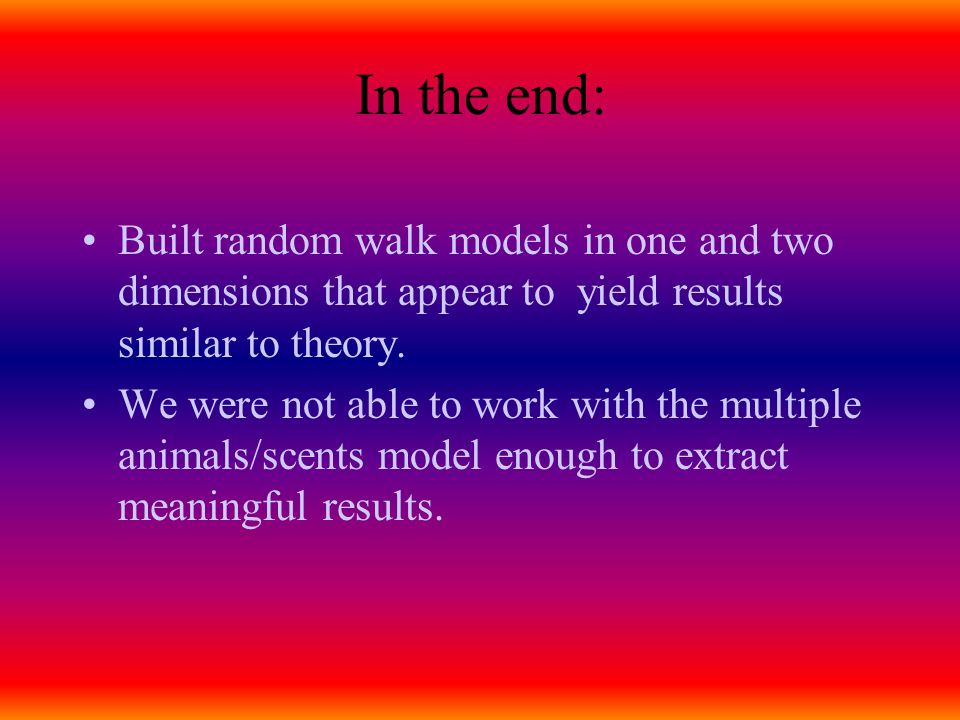 In the end:

• Built random walk models in one and two dimensions that appear to yield results similar to theory.

• We were not able to work with the multiple animals/scents model enough to extract meaningful results.